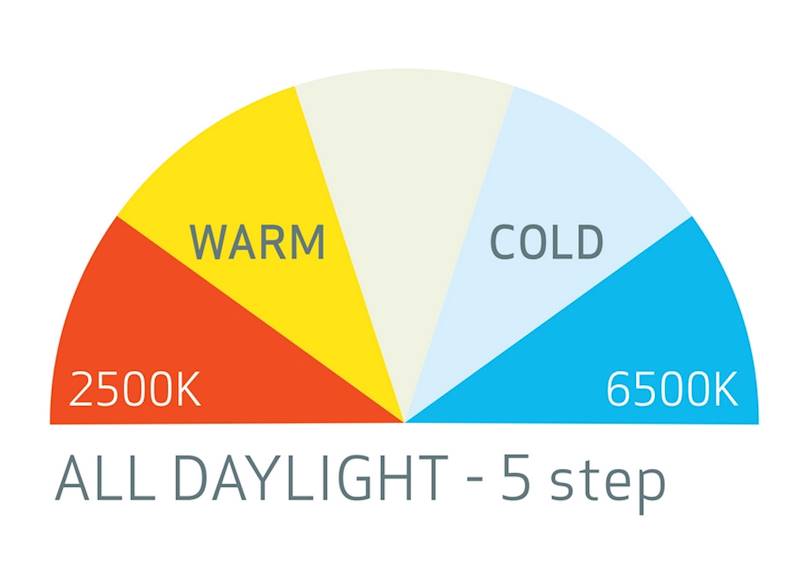 WARM
COLD
2500K
6500K
ALL DAYLIGHT - 5 step